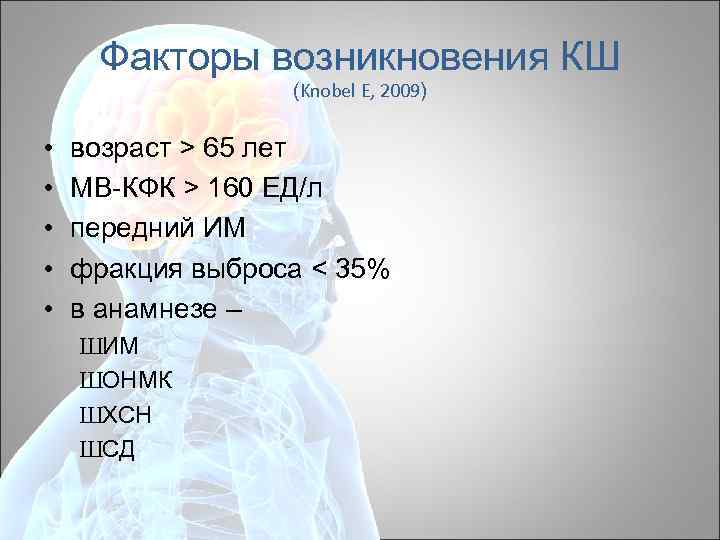 Факторы возникновения КШ
(Knobel E, 2009)

• возраст > 65 лет
• МВ-КФК > 160 ЕД/л
• передний ИМ
• фракция выброса < 35%
• в анамнезе –
ШИМ
ШОНМК
ШХСН
ШСД